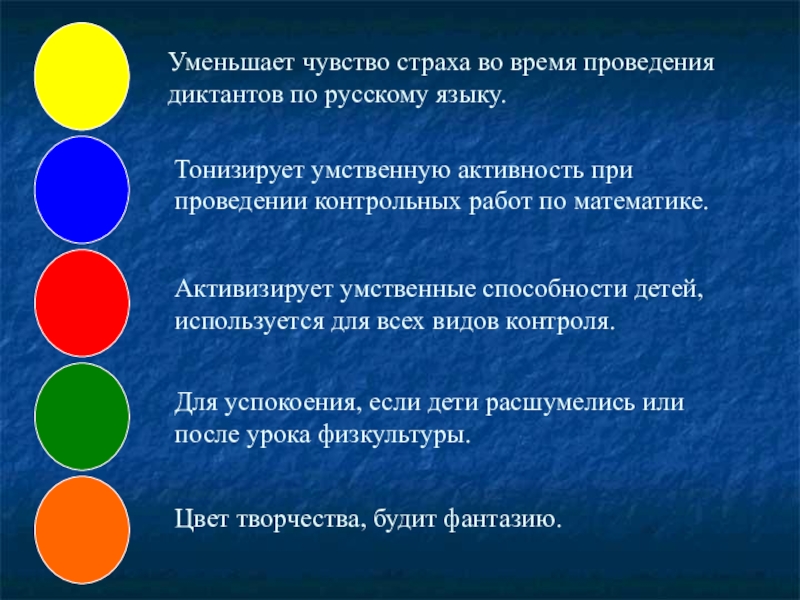 Уменьшает чувство страха во время проведения диктантов по русскому языку.

Тонизирует умственную активность при проведении контрольных работ по математике.

Активизирует умственные способности детей, используется для всех видов контроля.

Для успокоения, если дети расшумелись или после урока физкультуры.

Цвет творчества, будит фантазию.